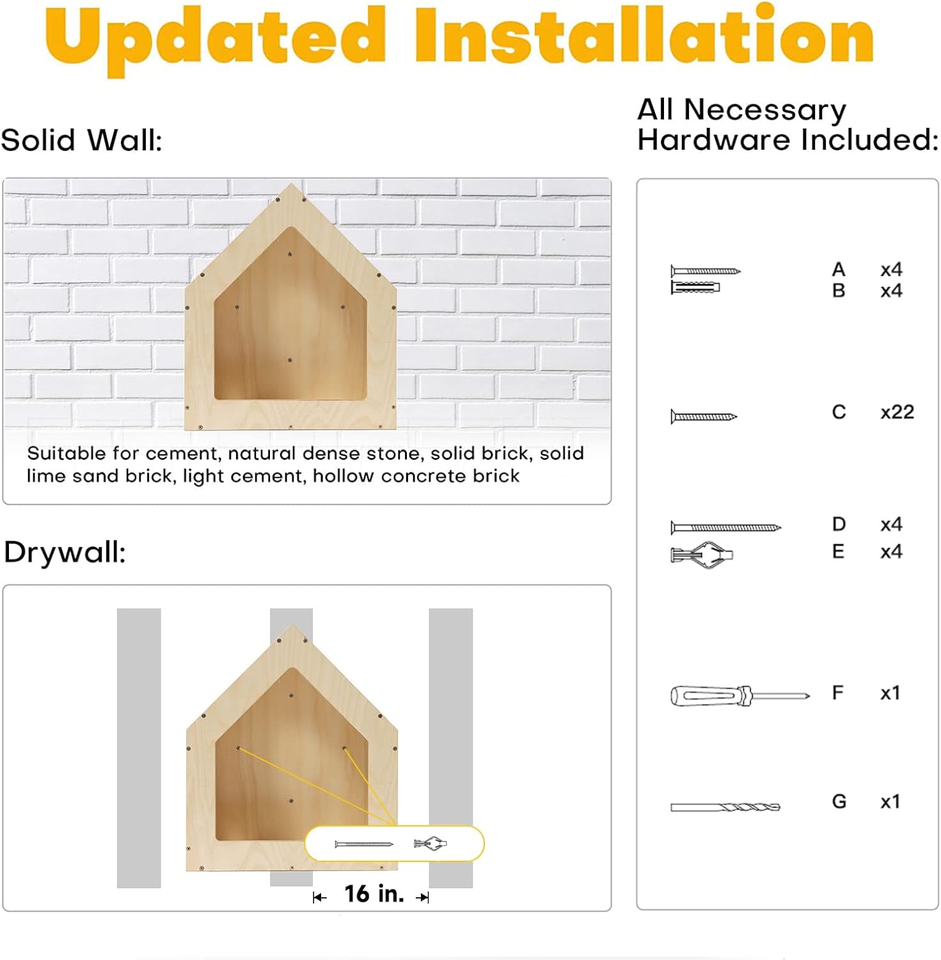 Updated Installation

Solid Wall:

Suitable for cement, natural dense stone, solid brick, solid lime sand brick, light cement, hollow concrete brick

Drywall:

16 in.

All Necessary Hardware Included:

A x4
B x4

C x22

D x4
E x4

F x1

G x1